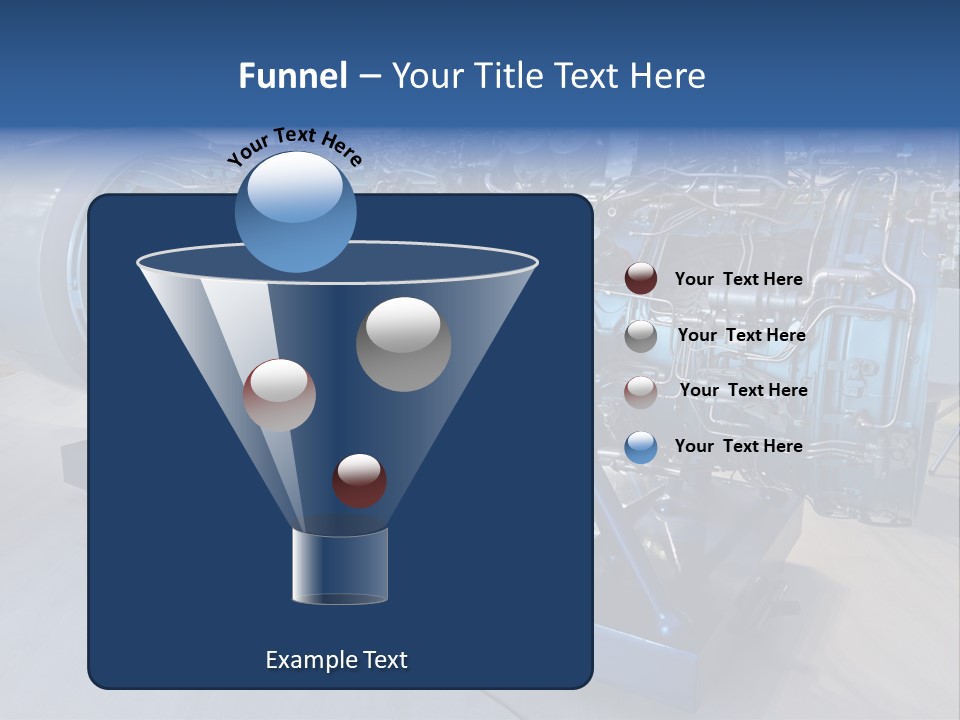 Funnel – Your Title Text Here

Your Text Here

Your Text Here

Your Text Here

Your Text Here

Your Text Here

Example Text